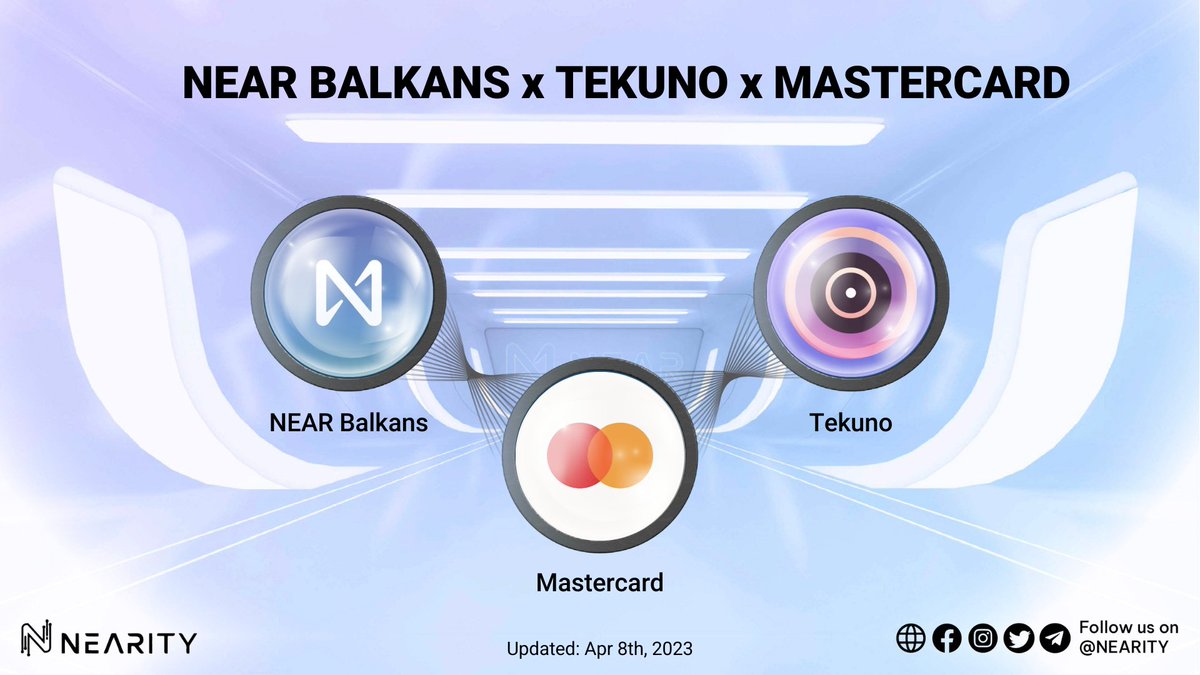 NEAR BALKANS x TEKUNO x MASTERCARD

NEAR Balkans

Tekuno

Mastercard

NEARITY

Updated: Apr 8th, 2023

Follow us on @NEARITY